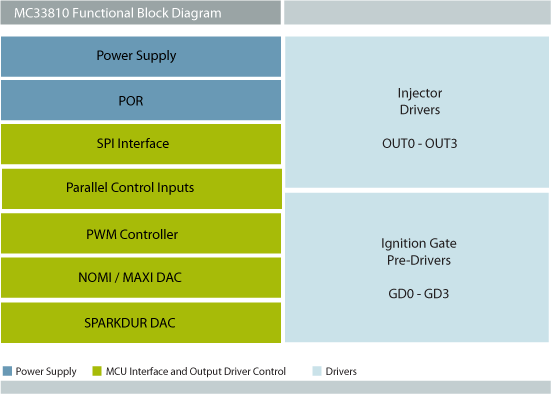 MC33810 Functional Block Diagram

Power Supply

POR

SPI Interface

Parallel Control Inputs

PWM Controller

NOMI / MAXI DAC

SPARKDUR DAC

Injector Drivers

OUT0 - OUT3

Ignition Gate Pre-Drivers

GD0 - GD3

Power Supply
MCU Interface and Output Driver Control
Drivers